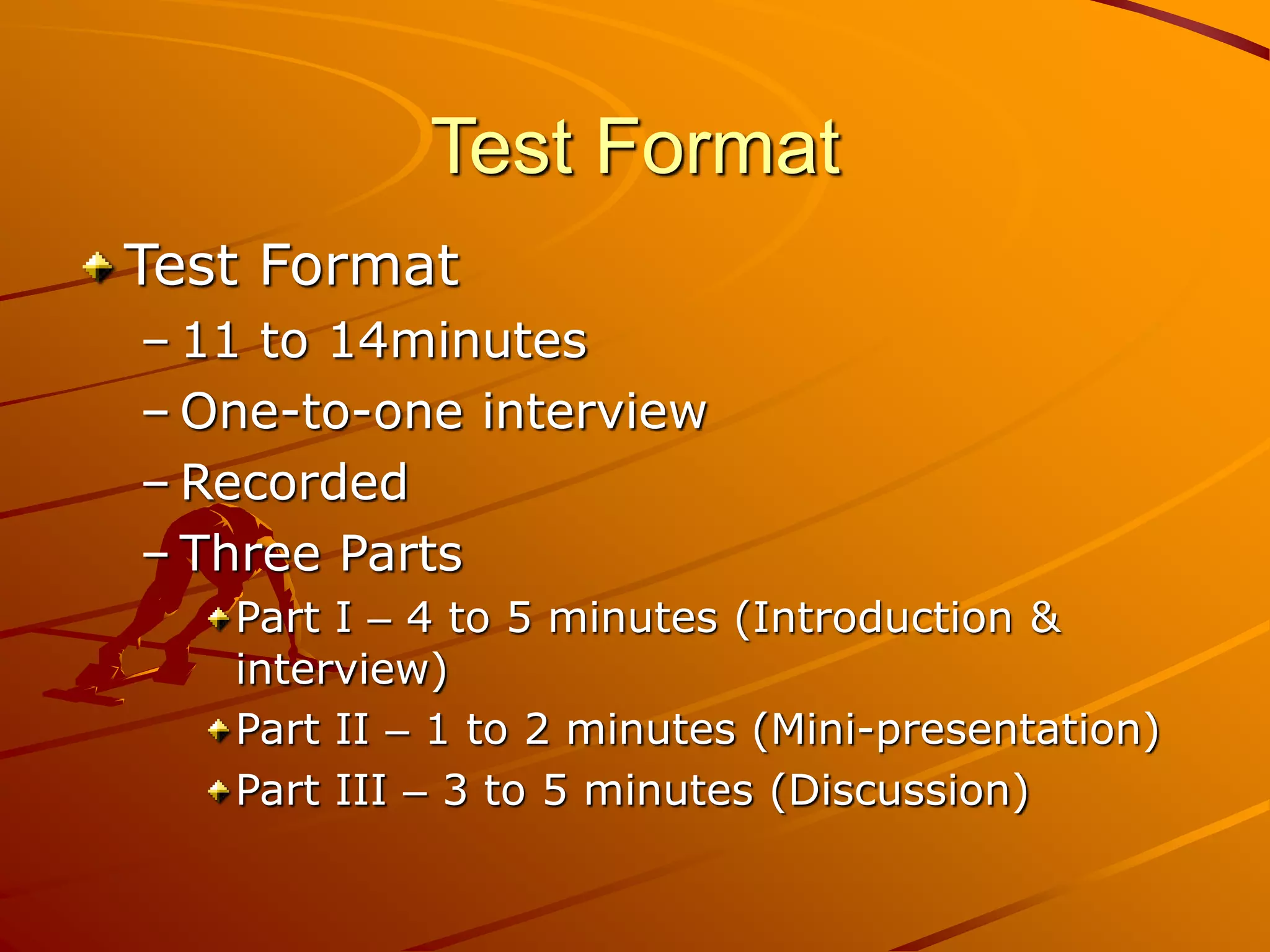 Test Format

Test Format
– 11 to 14minutes
– One-to-one interview
– Recorded
– Three Parts
Part I – 4 to 5 minutes (Introduction & interview)
Part II – 1 to 2 minutes (Mini-presentation)
Part III – 3 to 5 minutes (Discussion)